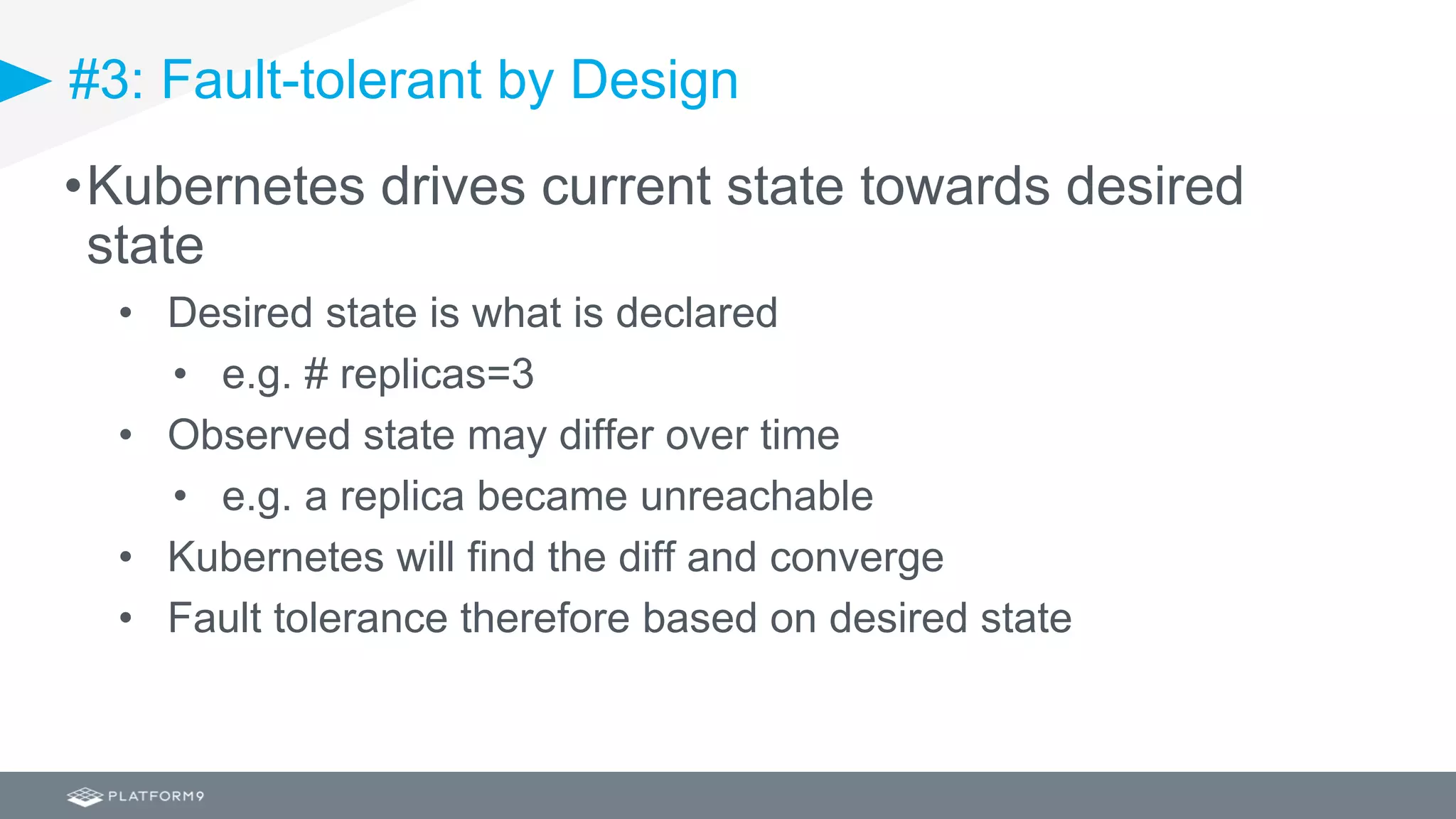 #3: Fault-tolerant by Design

• Kubernetes drives current state towards desired state

• Desired state is what is declared

• e.g. # replicas=3

• Observed state may differ over time

• e.g. a replica became unreachable

• Kubernetes will find the diff and converge

• Fault tolerance therefore based on desired state

PLATFORM9